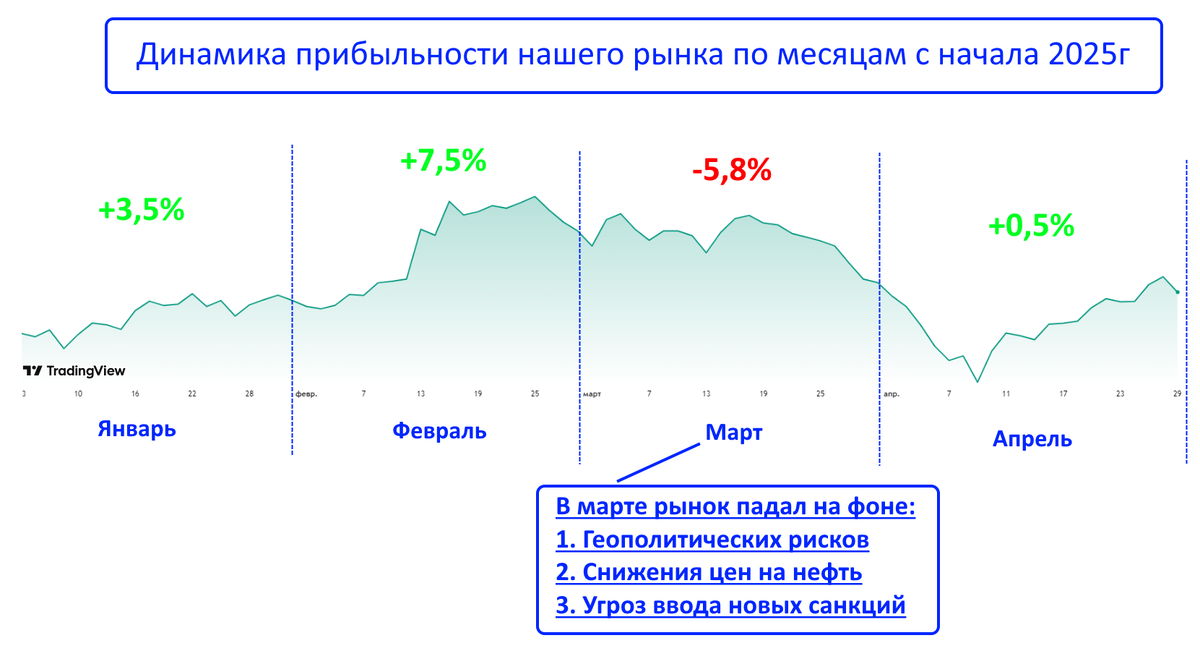 Динамика прибыльности нашего рынка по месяцам с начала 2025г

+3,5%

+7,5%

-5,8%

+0,5%

TradingView

3 10 16 22 28 февр. 7 13 19 25 март 7 13 19 25 апр. 7 11 17 23 29

Январь

Февраль

Март

Апрель

В марте рынок падал на фоне:
1. Геополитических рисков
2. Снижения цен на нефть
3. Угроз ввода новых санкций